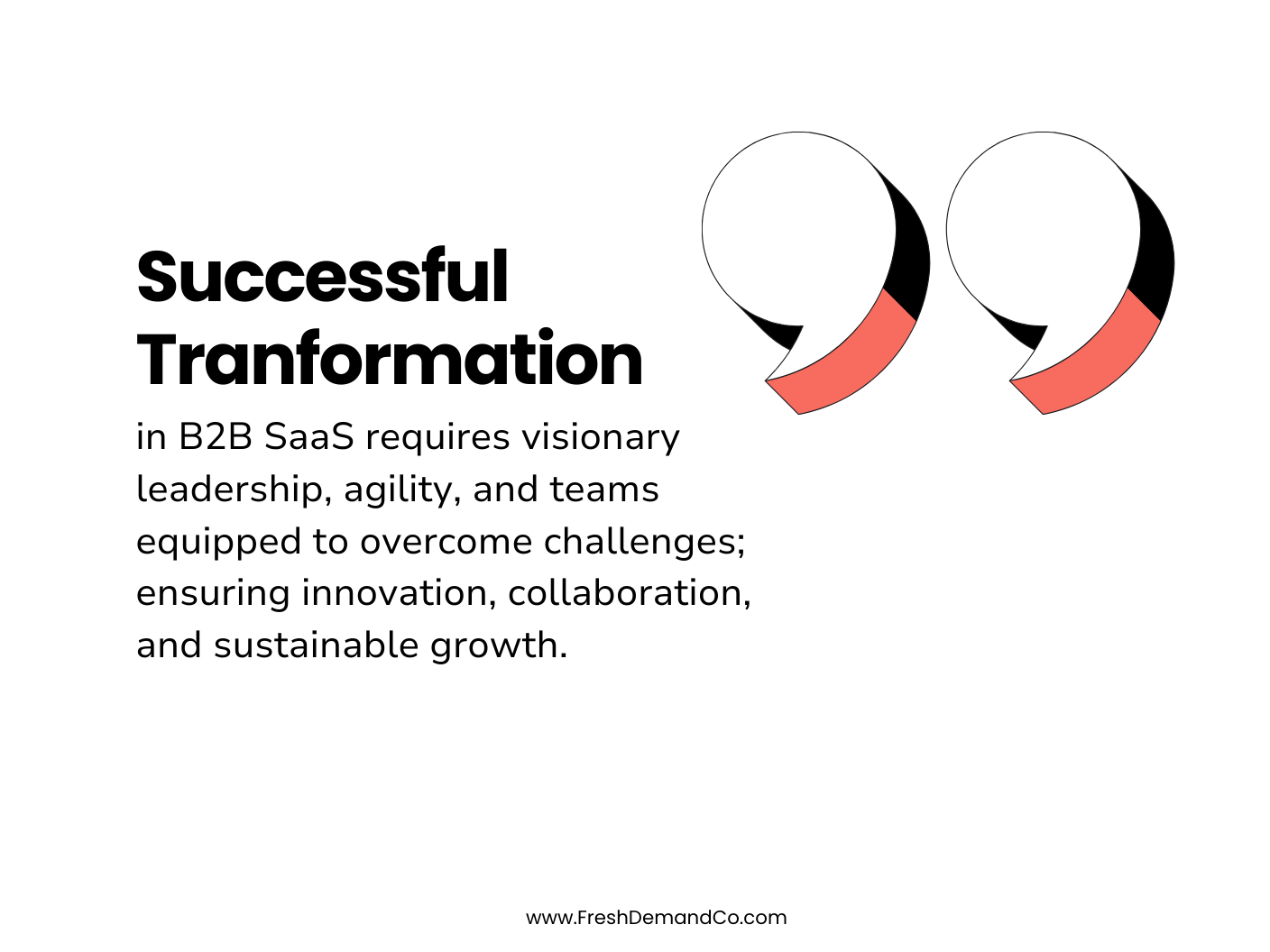 Successful Tranformation

in B2B SaaS requires visionary leadership, agility, and teams equipped to overcome challenges; ensuring innovation, collaboration, and sustainable growth.

www.FreshDemandCo.com